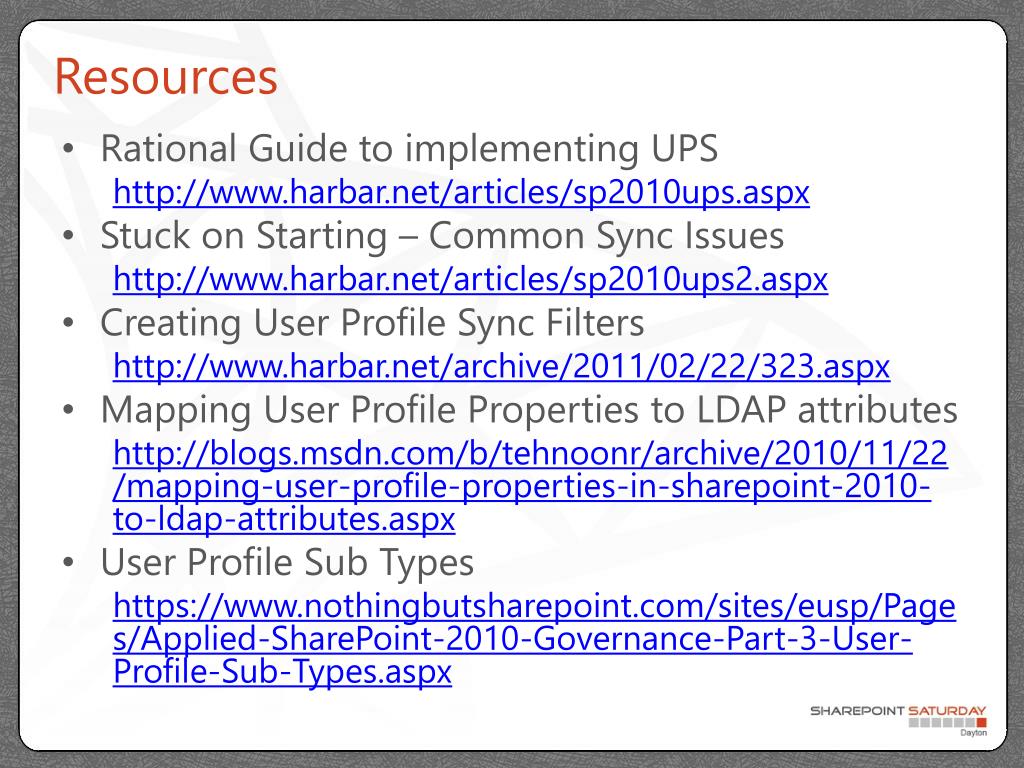 Resources

• Rational Guide to implementing UPS
http://www.harbar.net/articles/sp2010ups.aspx

• Stuck on Starting – Common Sync Issues
http://www.harbar.net/articles/sp2010ups2.aspx

• Creating User Profile Sync Filters
http://www.harbar.net/archive/2011/02/22/323.aspx

• Mapping User Profile Properties to LDAP attributes
http://blogs.msdn.com/b/tehnoonr/archive/2010/11/22/mapping-user-profile-properties-in-sharepoint-2010-to-ldap-attributes.aspx

• User Profile Sub Types
https://www.nothingbutsharepoint.com/sites/eusp/Pages/Applied-SharePoint-2010-Governance-Part-3-User-Profile-Sub-Types.aspx

SHAREPOINT SATURDAY
Dayton